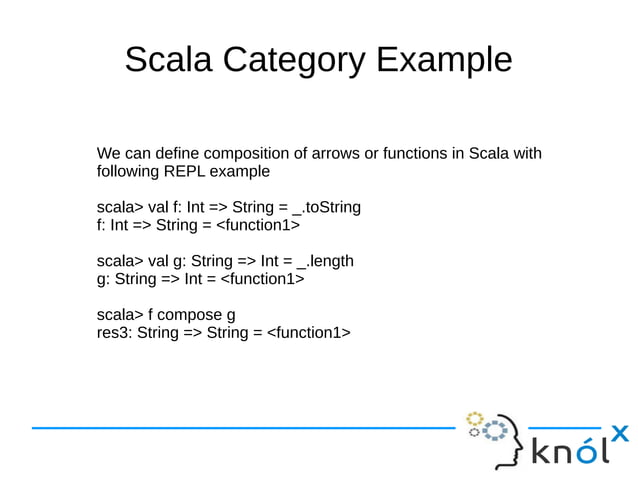 Scala Category Example

We can define composition of arrows or functions in Scala with following REPL example

scala> val f: Int => String = _.toString
f: Int => String = <function1>

scala> val g: String => Int = _.length
g: String => Int = <function1>

scala> f compose g
res3: String => String = <function1>

knólx